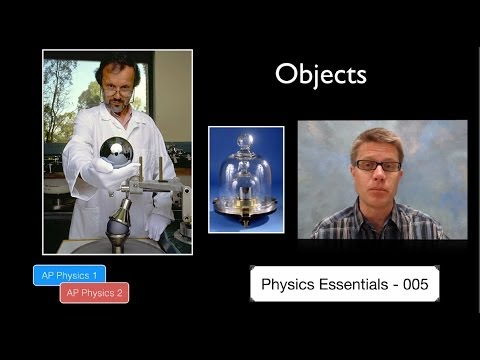 Objects

AP Physics 1

AP Physics 2

Physics Essentials - 005